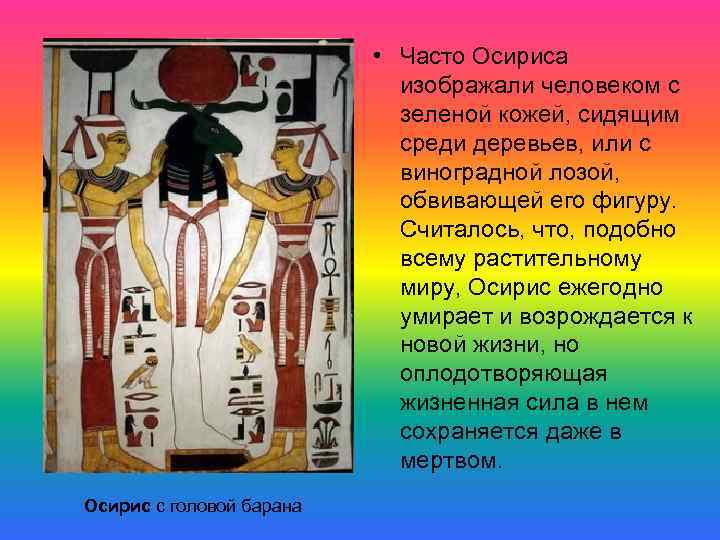 • Часто Осириса изображали человеком с зеленой кожей, сидящим среди деревьев, или с виноградной лозой, обвивающей его фигуру. Считалось, что, подобно всему растительному миру, Осирис ежегодно умирает и возрождается к новой жизни, но оплодотворяющая жизненная сила в нем сохраняется даже в мертвом.

Осирис с головой барана